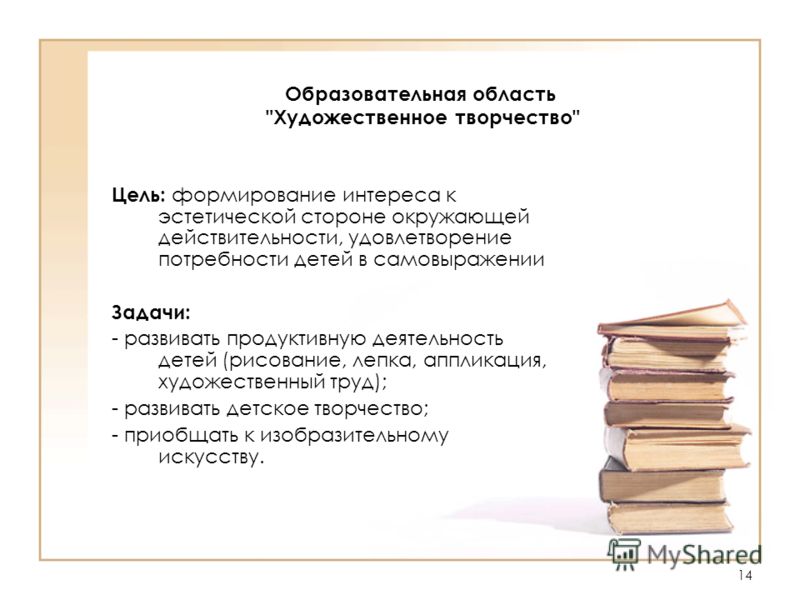 Образовательная область
"Художественное творчество"

Цель: формирование интереса к эстетической стороне окружающей действительности, удовлетворение потребности детей в самовыражении

Задачи:
- развивать продуктивную деятельность детей (рисование, лепка, аппликация, художественный труд);
- развивать детское творчество;
- приобщать к изобразительному искусству.

MyShared

14